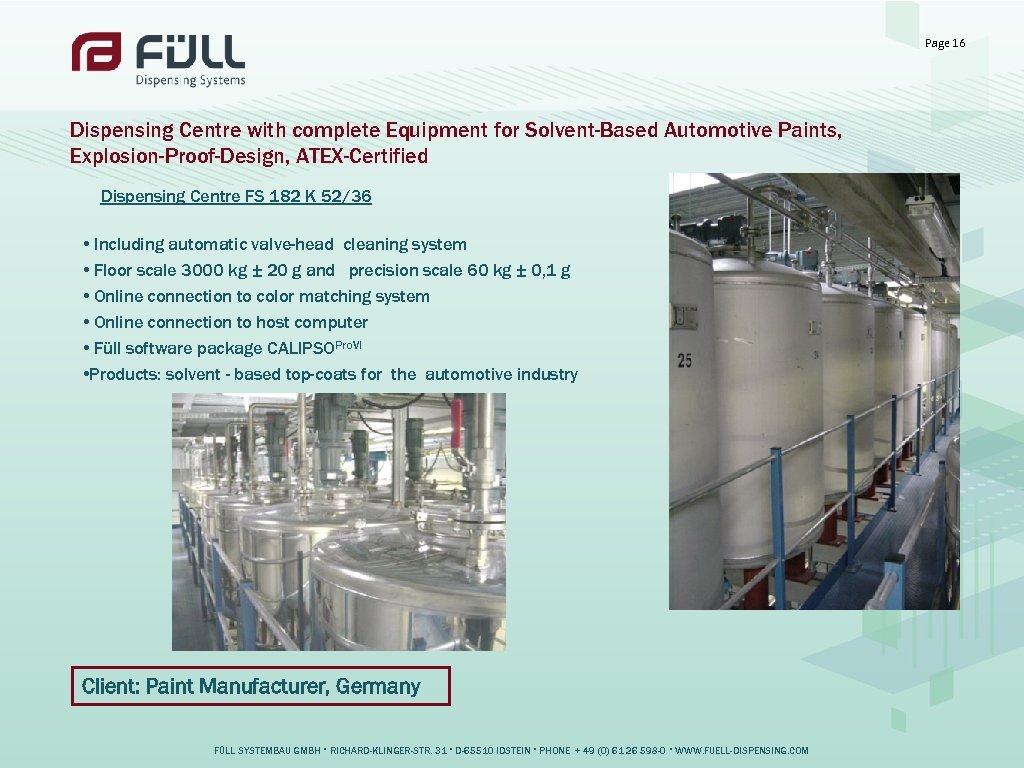 FÜLL
Dispensing Systems

Page 16

Dispensing Centre with complete Equipment for Solvent-Based Automotive Paints, Explosion-Proof-Design, ATEX-Certified

Dispensing Centre FS 182 K 52/36

• Including automatic valve-head cleaning system
• Floor scale 3000 kg ± 20 g and precision scale 60 kg ± 0,1 g
• Online connection to color matching system
• Online connection to host computer
• Füll software package CALIPSO$^{ProVI}$
•Products: solvent - based top-coats for the automotive industry

25

Client: Paint Manufacturer, Germany

FÜLL SYSTEMBAU GMBH * RICHARD-KLINGER-STR. 31 * D-65510 IDSTEIN * PHONE + 49 (0) 6126 598-0 * WWW.FUELL-DISPENSING.COM